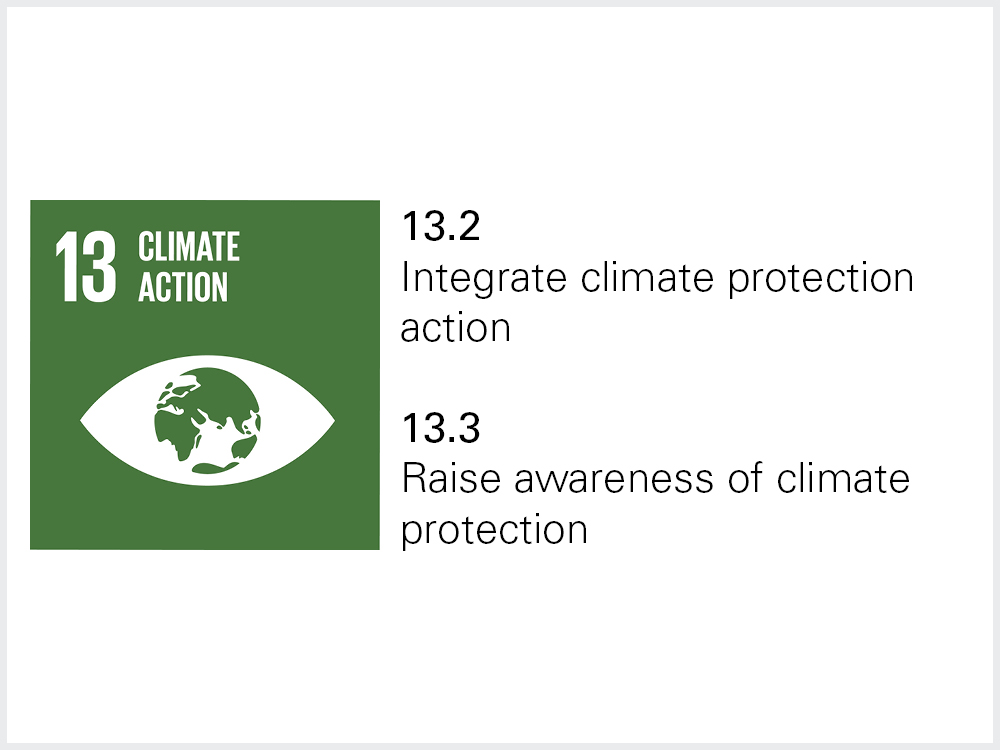 13 CLIMATE ACTION

13.2
Integrate climate protection action

13.3
Raise awareness of climate protection